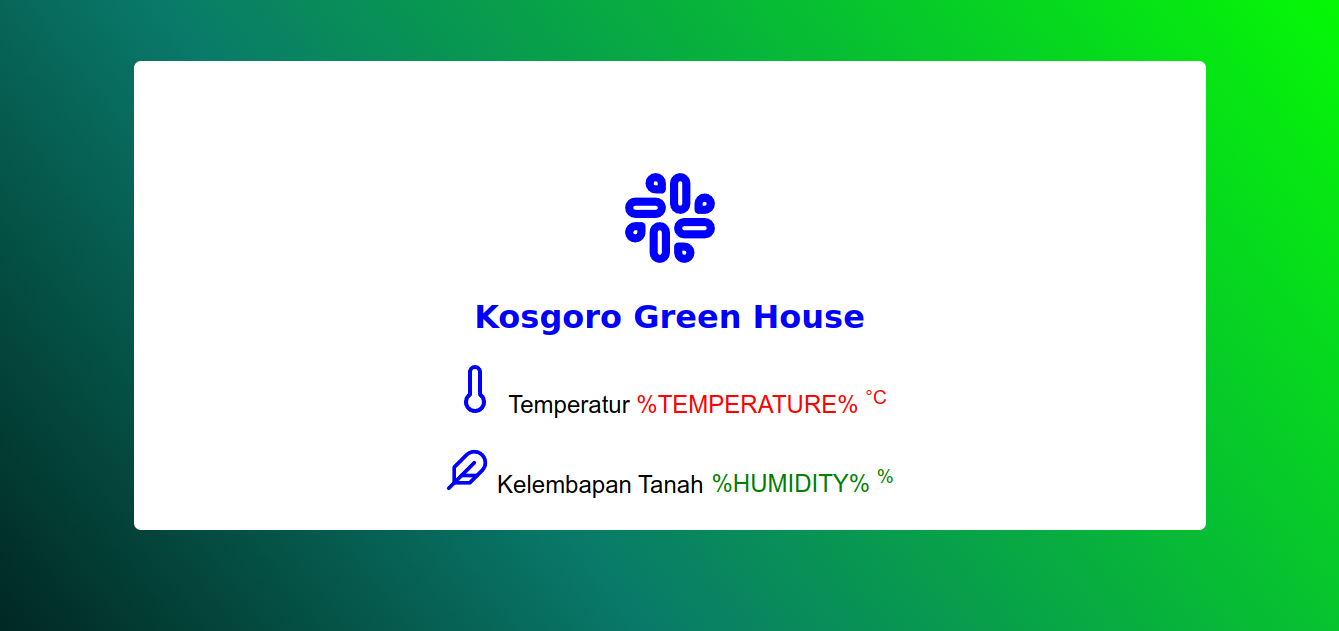 Kosgoro Green House

Temperatur %TEMPERATURE% °C

Kelembapan Tanah %HUMIDITY% %